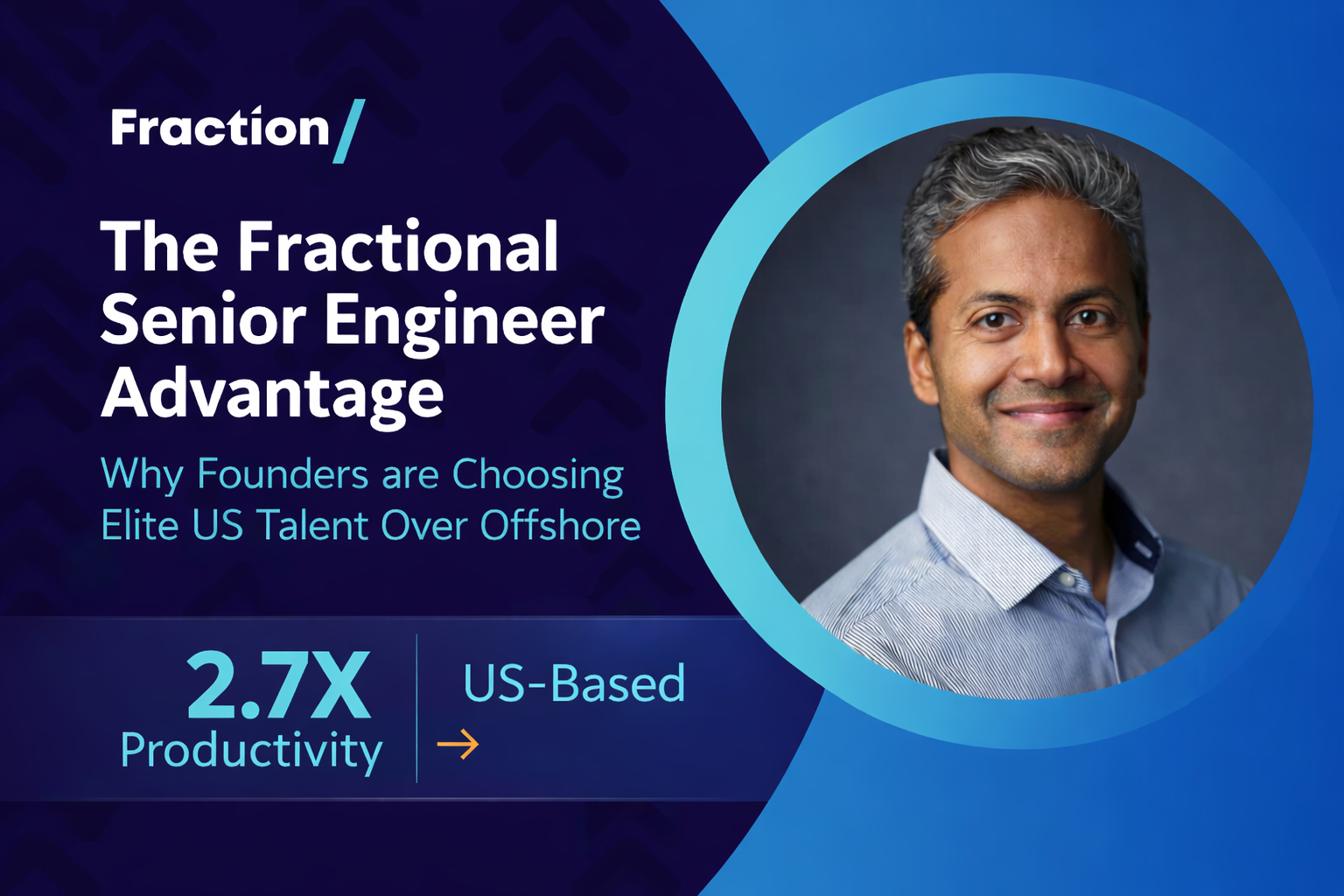 Fraction/

The Fractional Senior Engineer Advantage

Why Founders are Choosing Elite US Talent Over Offshore

2.7X Productivity

US-Based

→